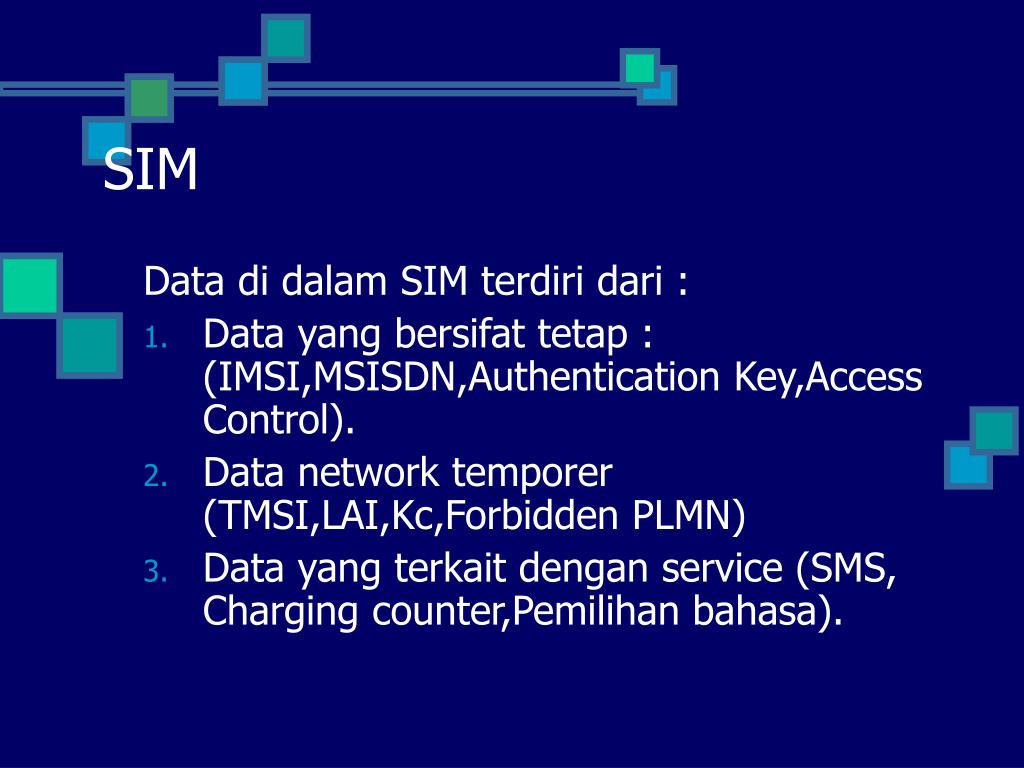 SIM

Data di dalam SIM terdiri dari :

1. Data yang bersifat tetap : (IMSI,MSISDN,Authentication Key,Access Control).
2. Data network temporer (TMSI,LAI,Kc,Forbidden PLMN)
3. Data yang terkait dengan service (SMS, Charging counter,Pemilihan bahasa).